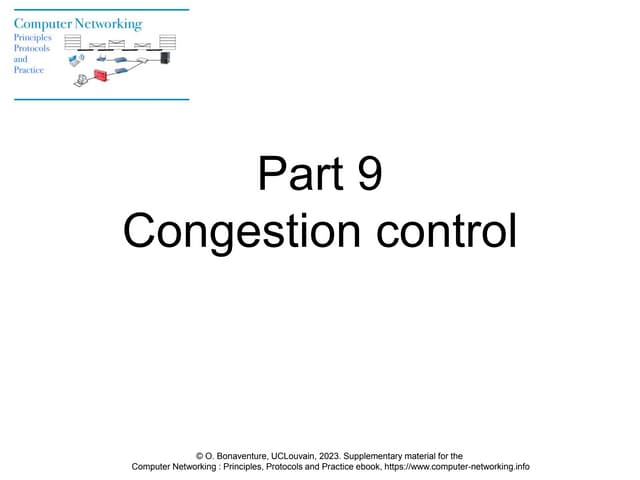 Computer Networking
Principles
Protocols
and
Practice

Part 9
Congestion control

© O. Bonaventure, UCLouvain, 2023. Supplementary material for the Computer Networking : Principles, Protocols and Practice ebook, https://www.computer-networking.info